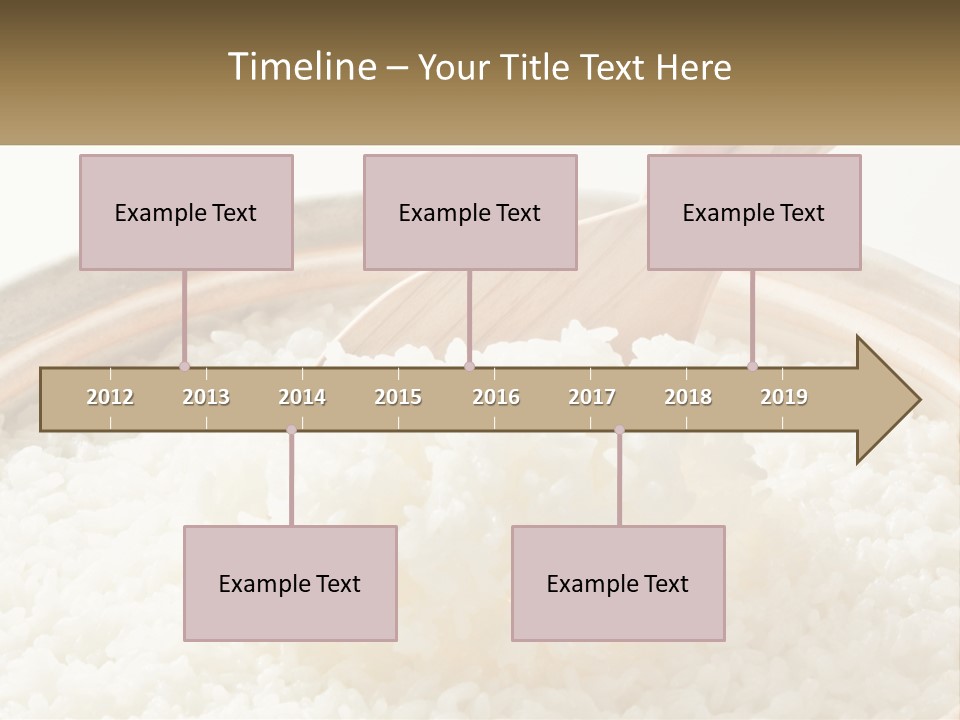 Timeline – Your Title Text Here

Example Text

Example Text

Example Text

2012 2013 2014 2015 2016 2017 2018 2019

Example Text

Example Text